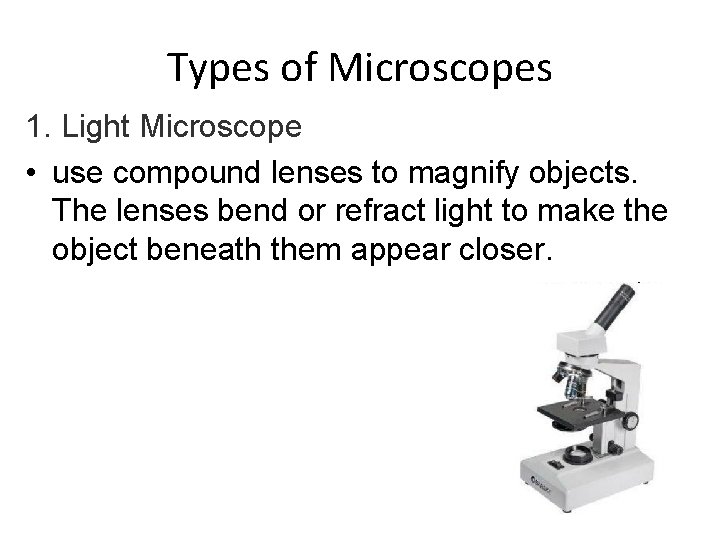 Types of Microscopes

1. Light Microscope

• use compound lenses to magnify objects. The lenses bend or refract light to make the object beneath them appear closer.